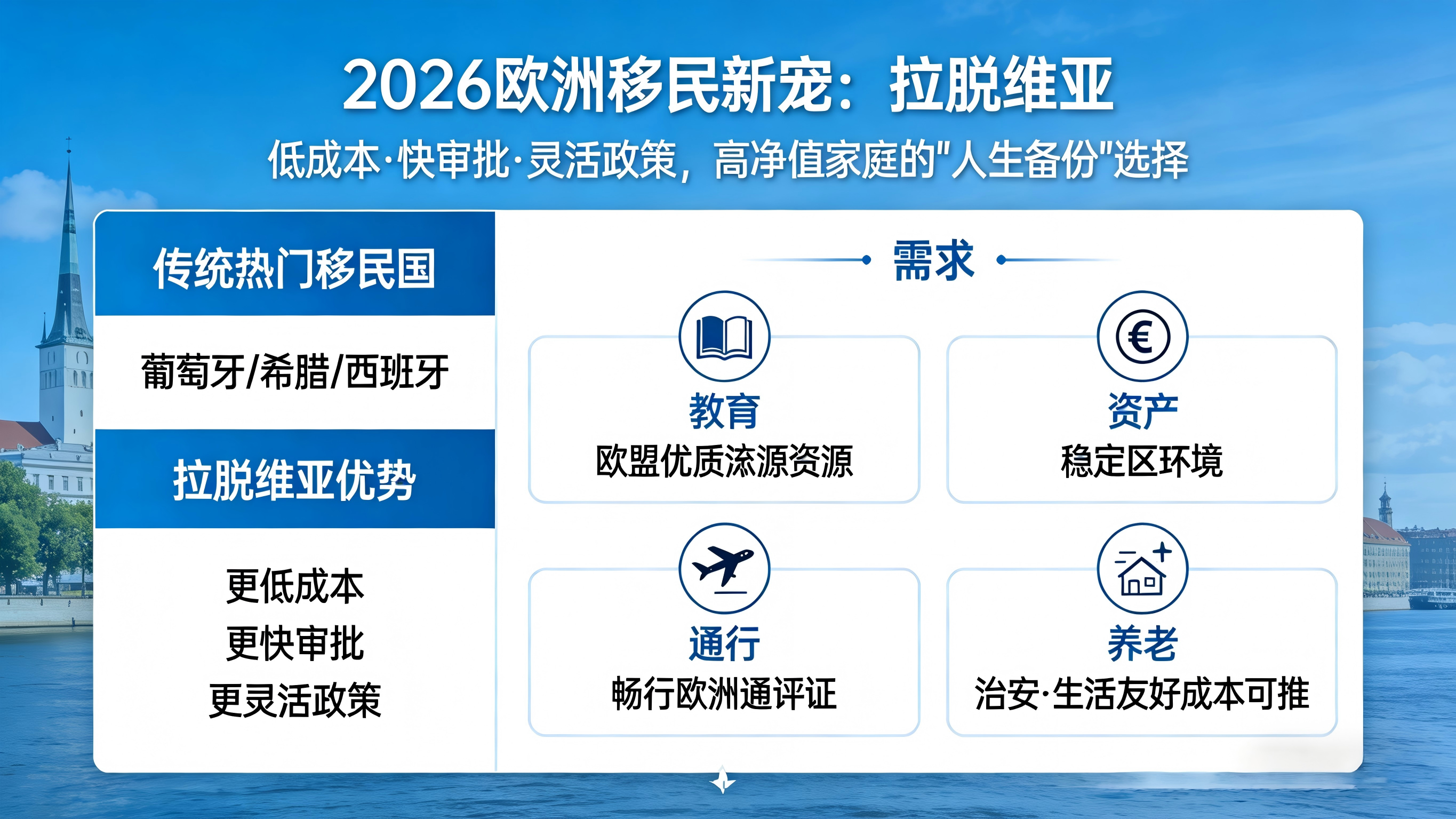 2026欧洲移民新宠：拉脱维亚

低成本·快审批·灵活政策，高净值家庭的"人生备份"选择

传统热门移民国

葡萄牙/希腊/西班牙

拉脱维亚优势

更低成本
更快审批
更灵活政策

需求

教育
欧盟优质流源资源

资产
稳定区环境

通行
畅行欧洲通评证

养老
治安·生活友好成本可推